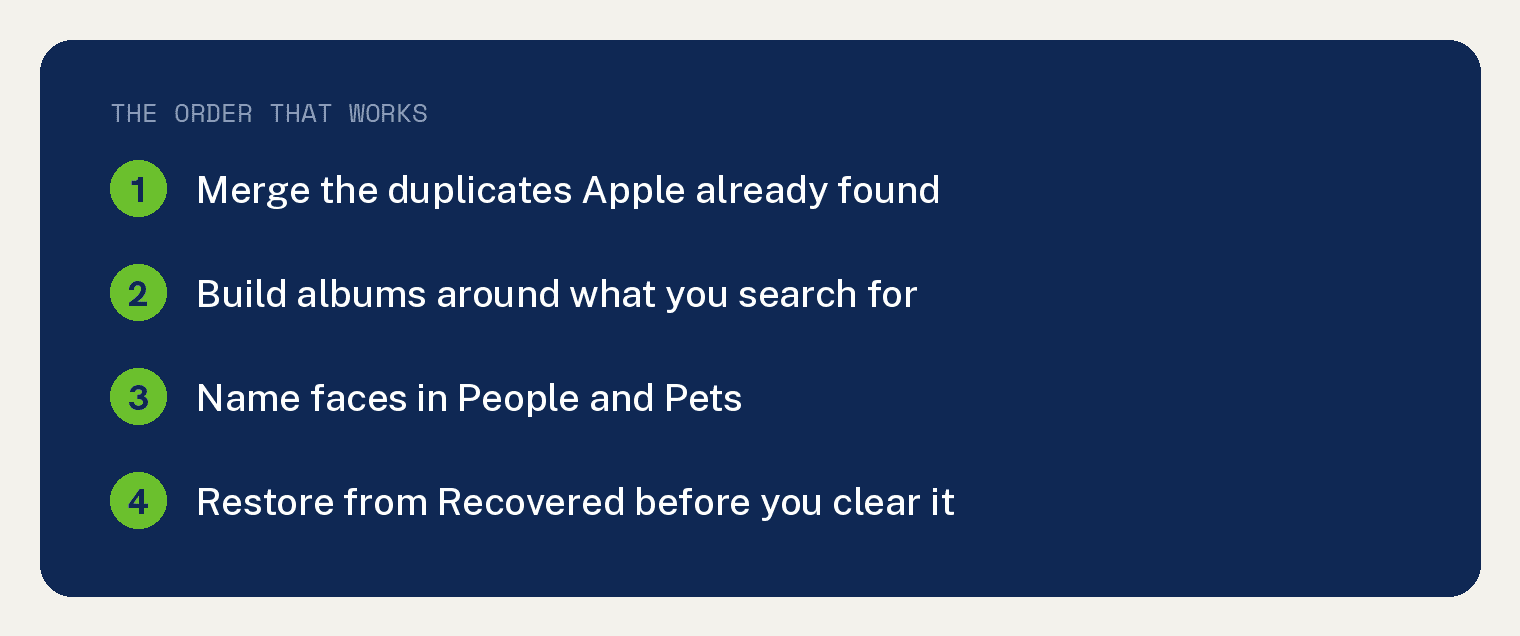 THE ORDER THAT WORKS

1 Merge the duplicates Apple already found

2 Build albums around what you search for

3 Name faces in People and Pets

4 Restore from Recovered before you clear it